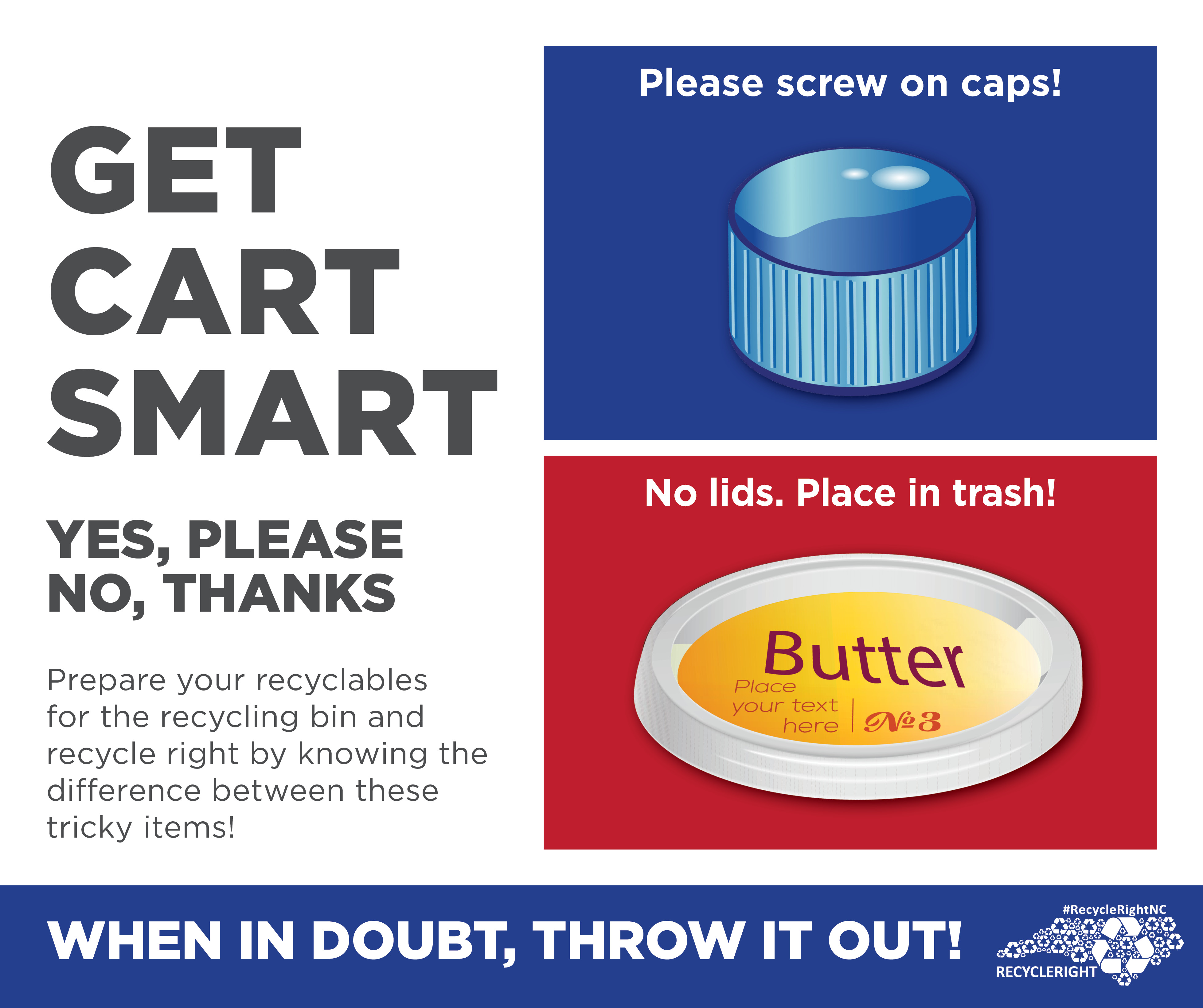 GET
CART
SMART

YES, PLEASE
NO, THANKS

Prepare your recyclables for the recycling bin and recycle right by knowing the difference between these tricky items!

Please screw on caps!

No lids. Place in trash!

Butter
Place your text here
№3

WHEN IN DOUBT, THROW IT OUT!

#RecycleRightNC
RECYCLERIGHT